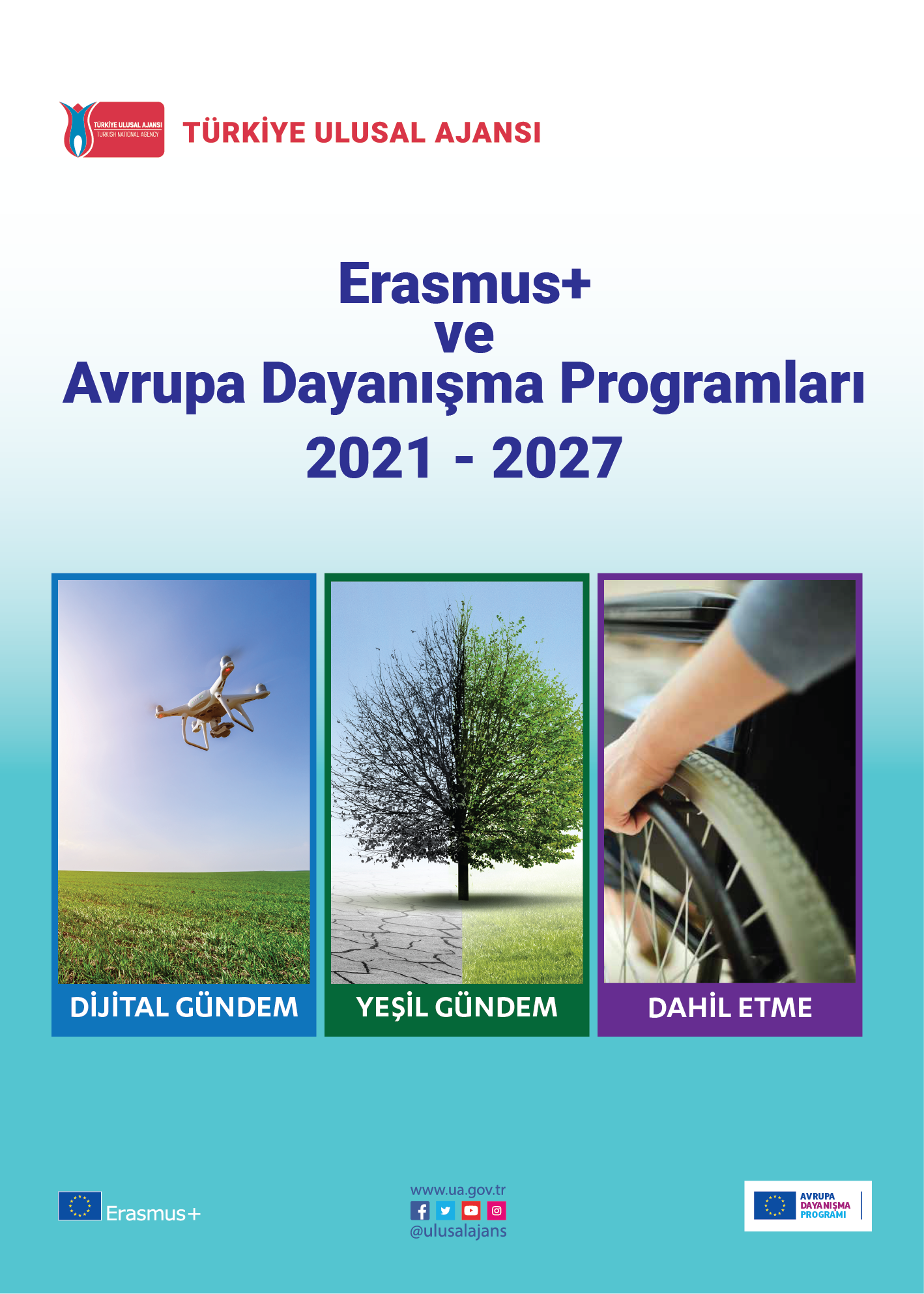 TÜRKİYE ULUSAL AJANSI
TURKISH NATIONAL AGENCY

TÜRKİYE ULUSAL AJANSI

Erasmus+
ve
Avrupa Dayanışma Programları
2021 - 2027

DİJİTAL GÜNDEM

YEŞİL GÜNDEM

DAHİL ETME

Erasmus+

www.ua.gov.tr
@ulusalajans

AVRUPA
DAYANIŞMA
PROGRAMI